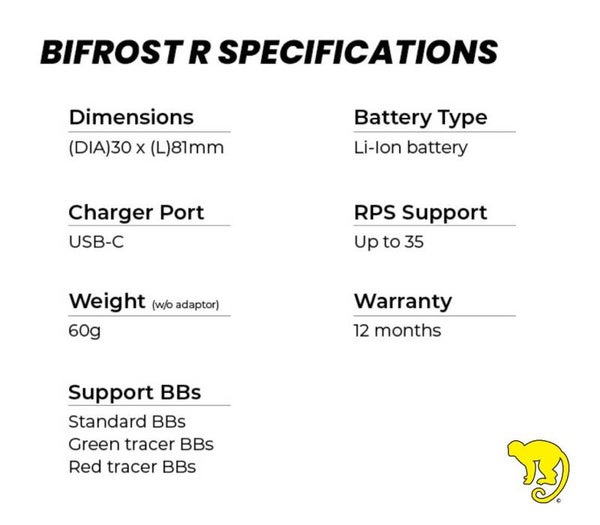 BIFROST R SPECIFICATIONS

Dimensions
(DIA)30 x (L)81mm

Charger Port
USB-C

Weight (w/o adaptor)
60g

Support BBs
Standard BBs
Green tracer BBs
Red tracer BBs

Battery Type
Li-Ion battery

RPS Support
Up to 35

Warranty
12 months

©